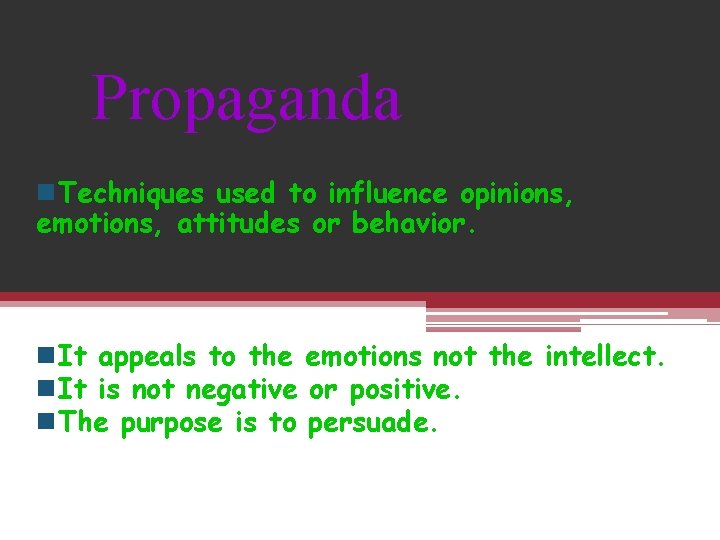 Propaganda

Techniques used to influence opinions, emotions, attitudes or behavior.

It appeals to the emotions not the intellect.
It is not negative or positive.
The purpose is to persuade.